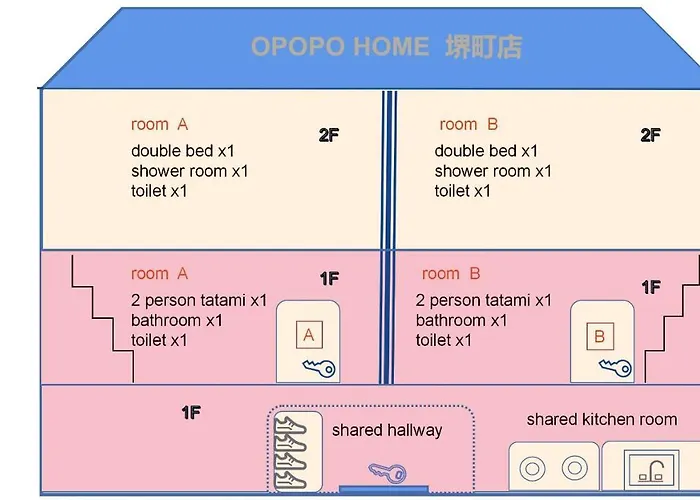 OPOPO HOME 堺町店

room A
2F
double bed x1
shower room x1
toilet x1

room B
2F
double bed x1
shower room x1
toilet x1

room A
1F
2 person tatami x1
bathroom x1
toilet x1
A

room B
1F
2 person tatami x1
bathroom x1
toilet x1
B

1F
shared hallway
shared kitchen room